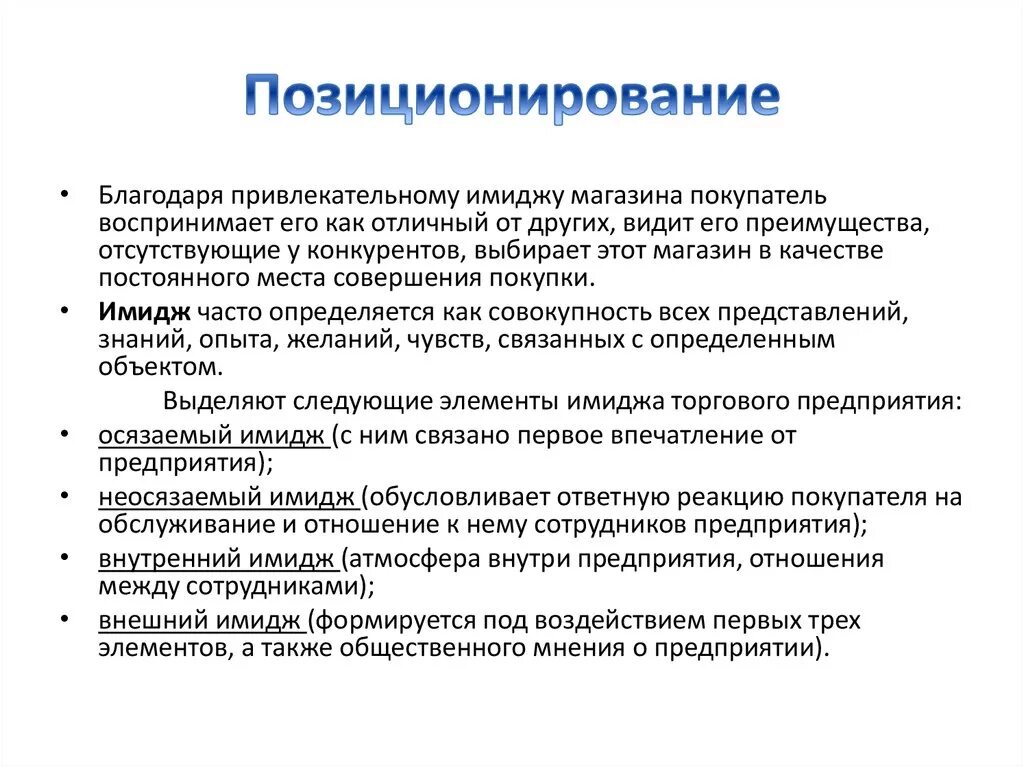 Позиционирование

• Благодаря привлекательному имиджу магазина покупатель воспринимает его как отличный от других, видит его преимущества, отсутствующие у конкурентов, выбирает этот магазин в качестве постоянного места совершения покупки.

• Имидж часто определяется как совокупность всех представлений, знаний, опыта, желаний, чувств, связанных с определенным объектом.

Выделяют следующие элементы имиджа торгового предприятия:

• осязаемый имидж (с ним связано первое впечатление от предприятия);

• неосязаемый имидж (обусловливает ответную реакцию покупателя на обслуживание и отношение к нему сотрудников предприятия);

• внутренний имидж (атмосфера внутри предприятия, отношения между сотрудниками);

• внешний имидж (формируется под воздействием первых трех элементов, а также общественного мнения о предприятии).